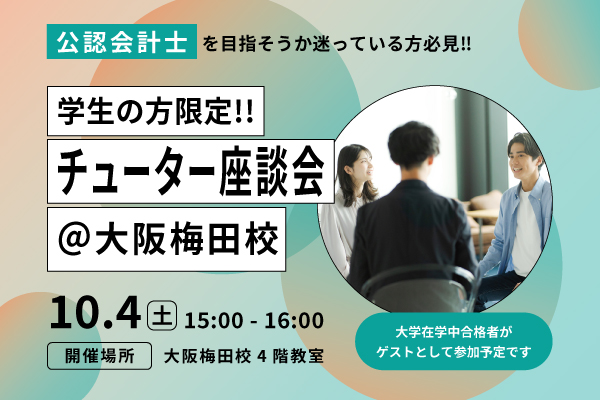 公認会計士 を目指そうか迷っている方必見!!

学生の方限定!!

チューター座談会

@大阪梅田校

10.4 土 15:00 - 16:00

開催場所 大阪梅田校 4 階教室

大学在学中合格者が
ゲストとして参加予定です